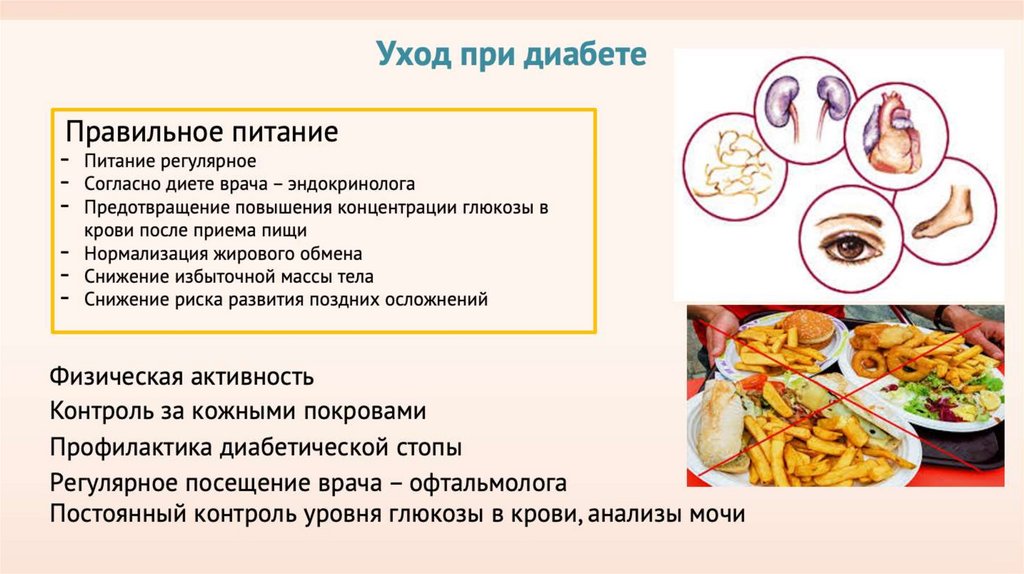 Уход при диабете

Правильное питание
- Питание регулярное
- Согласно диете врача – эндокринолога
- Предотвращение повышения концентрации глюкозы в крови после приема пищи
- Нормализация жирового обмена
- Снижение избыточной массы тела
- Снижение риска развития поздних осложнений

Физическая активность
Контроль за кожными покровами
Профилактика диабетической стопы
Регулярное посещение врача – офтальмолога
Постоянный контроль уровня глюкозы в крови, анализы мочи